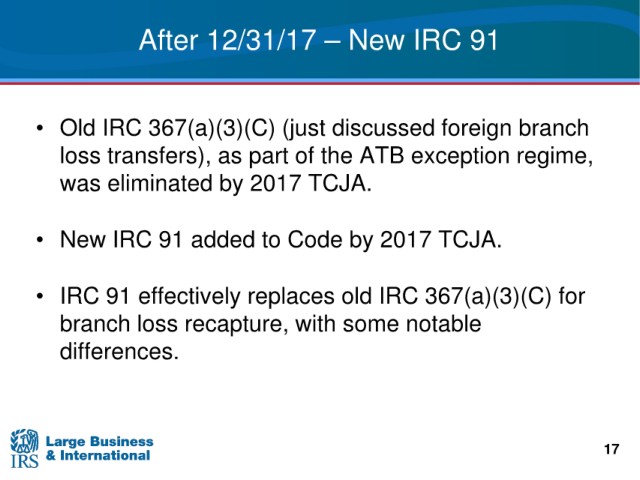 After 12/31/17 – New IRC 91

• Old IRC 367(a)(3)(C) (just discussed foreign branch loss transfers), as part of the ATB exception regime, was eliminated by 2017 TCJA.

• New IRC 91 added to Code by 2017 TCJA.

• IRC 91 effectively replaces old IRC 367(a)(3)(C) for branch loss recapture, with some notable differences.

IRS Large Business & International

17